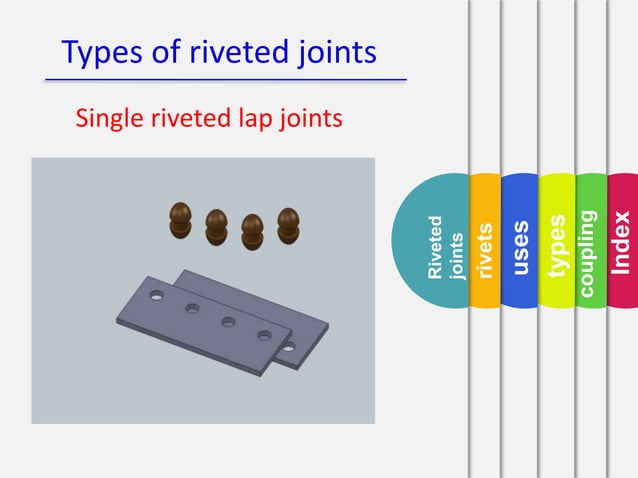 Types of riveted joints

Single riveted lap joints

Riveted joints
rivets
uses
types
coupling
Index